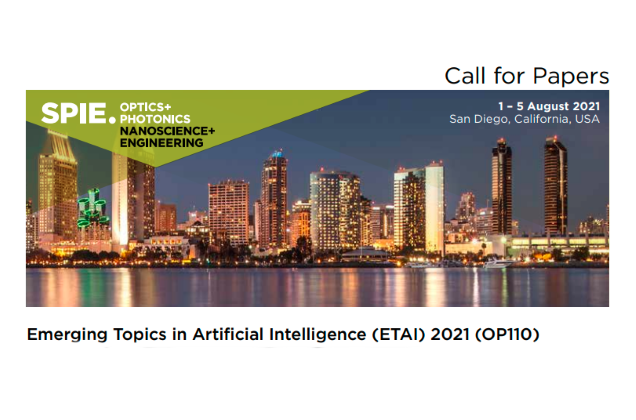 Call for Papers

SPIE. OPTICS+ PHOTONICS
NANOSCIENCE+ ENGINEERING

1 – 5 August 2021
San Diego, California, USA

Emerging Topics in Artificial Intelligence (ETAI) 2021 (OP110)